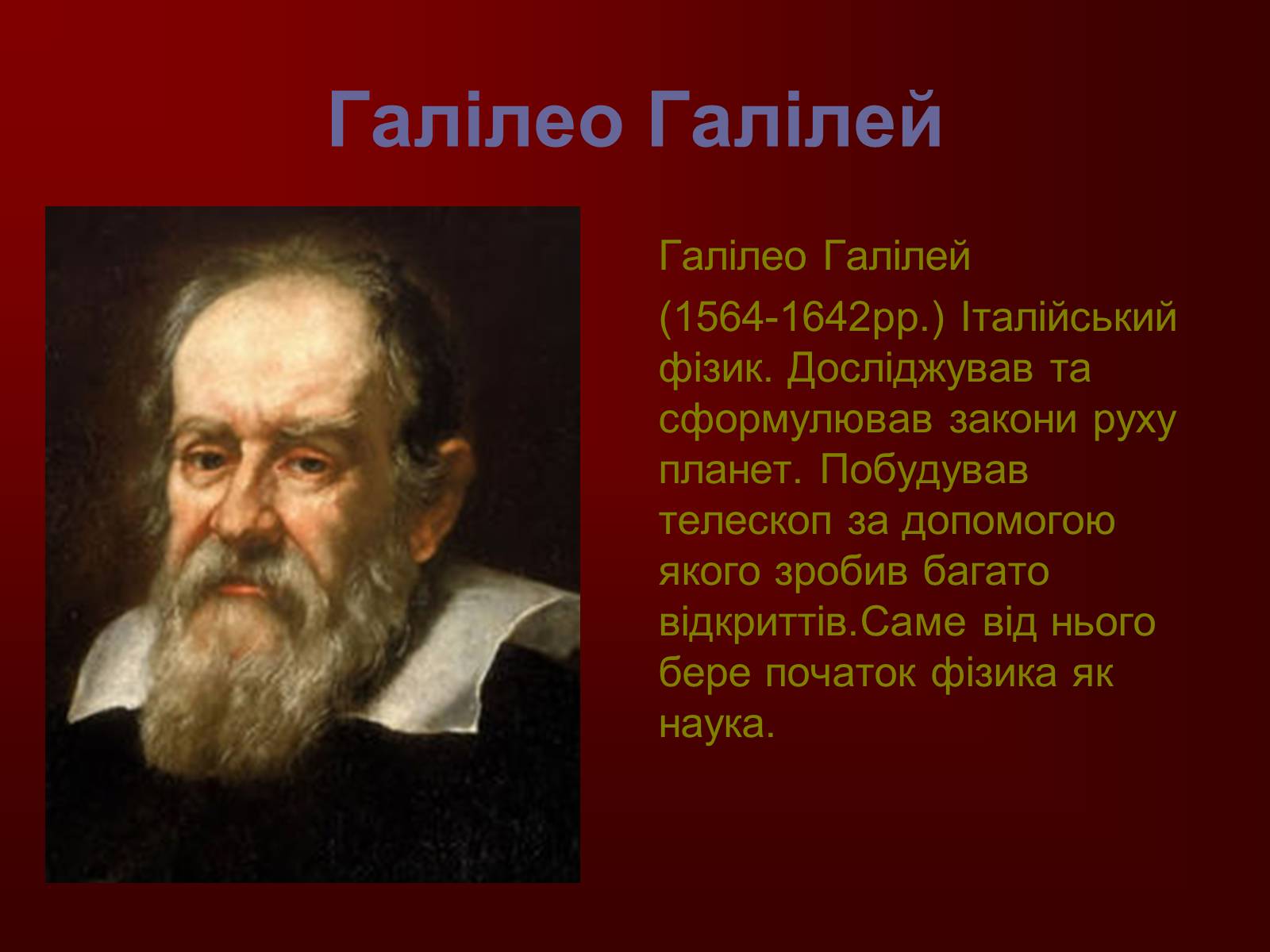 Галілео Галілей

Галілео Галілей

(1564-1642рр.) Італійський фізик. Досліджував та сформулював закони руху планет. Побудував телескоп за допомогою якого зробив багато відкриттів.Саме від нього бере початок фізика як наука.